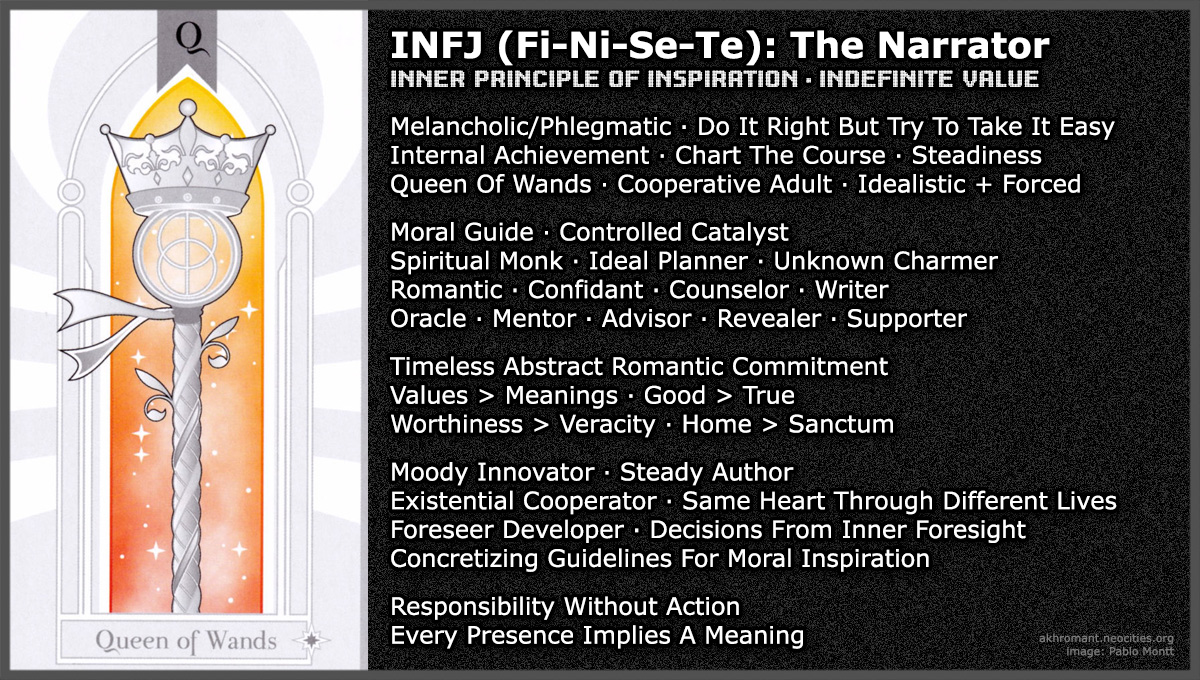 Q

Queen of Wands

INFJ (Fi-Ni-Se-Te): The Narrator
INNER PRINCIPLE OF INSPIRATION · INDEFINITE VALUE

Melancholic/Phlegmatic · Do It Right But Try To Take It Easy
Internal Achievement · Chart The Course · Steadiness
Queen Of Wands · Cooperative Adult · Idealistic + Forced

Moral Guide · Controlled Catalyst
Spiritual Monk · Ideal Planner · Unknown Charmer
Romantic · Confidant · Counselor · Writer
Oracle · Mentor · Advisor · Revealer · Supporter

Timeless Abstract Romantic Commitment
Values > Meanings · Good > True
Worthiness > Veracity · Home > Sanctum

Moody Innovator · Steady Author
Existential Cooperator · Same Heart Through Different Lives
Foreseer Developer · Decisions From Inner Foresight
Concretizing Guidelines For Moral Inspiration

Responsibility Without Action
Every Presence Implies A Meaning

akhromant.neocities.org
Image: Pablo Montt